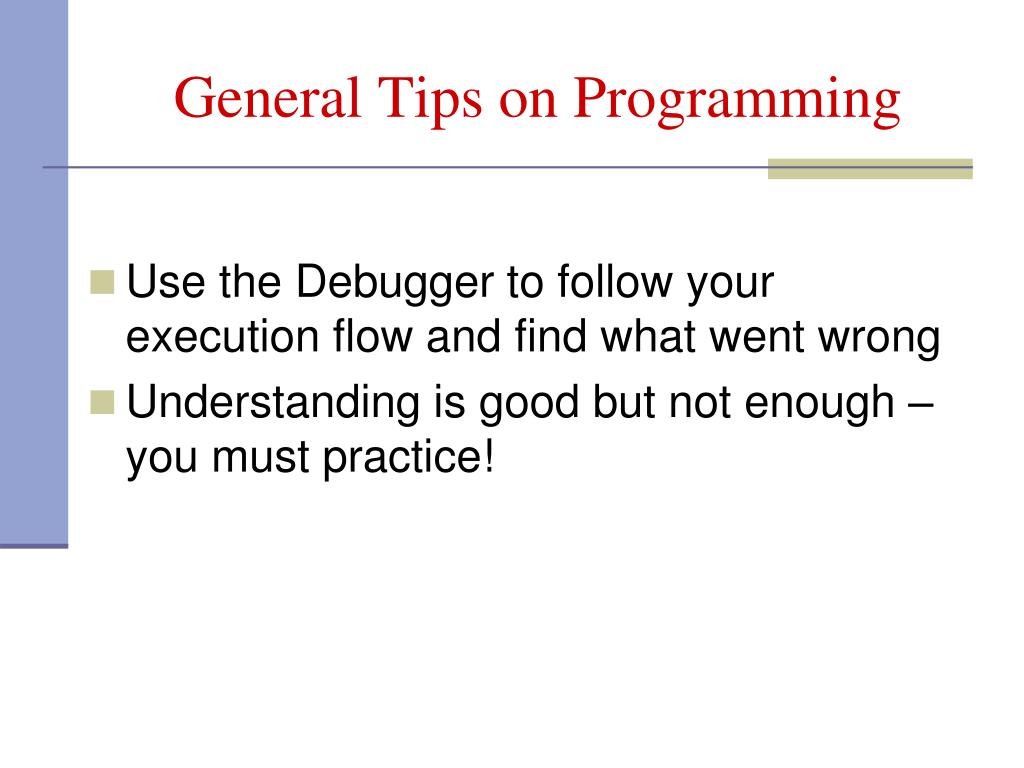 General Tips on Programming

Use the Debugger to follow your execution flow and find what went wrong

Understanding is good but not enough – you must practice!